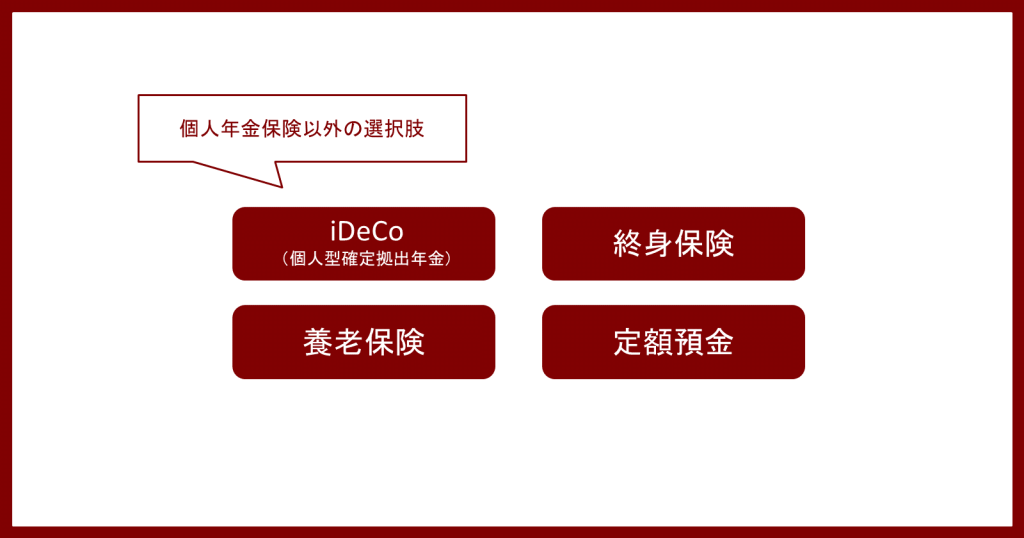 個人年金保険以外の選択肢

iDeCo
（個人型確定拠出年金）

終身保険

養老保険

定額預金